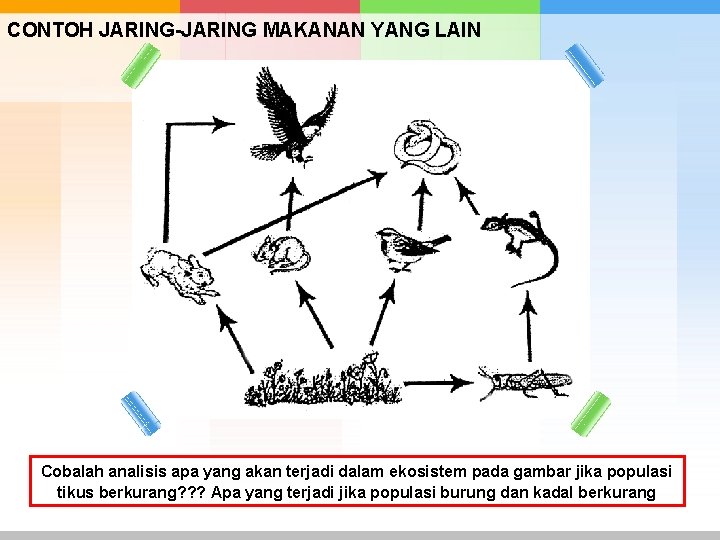 CONTOH JARING-JARING MAKANAN YANG LAIN

Cobalah analisis apa yang akan terjadi dalam ekosistem pada gambar jika populasi tikus berkurang??? Apa yang terjadi jika populasi burung dan kadal berkurang